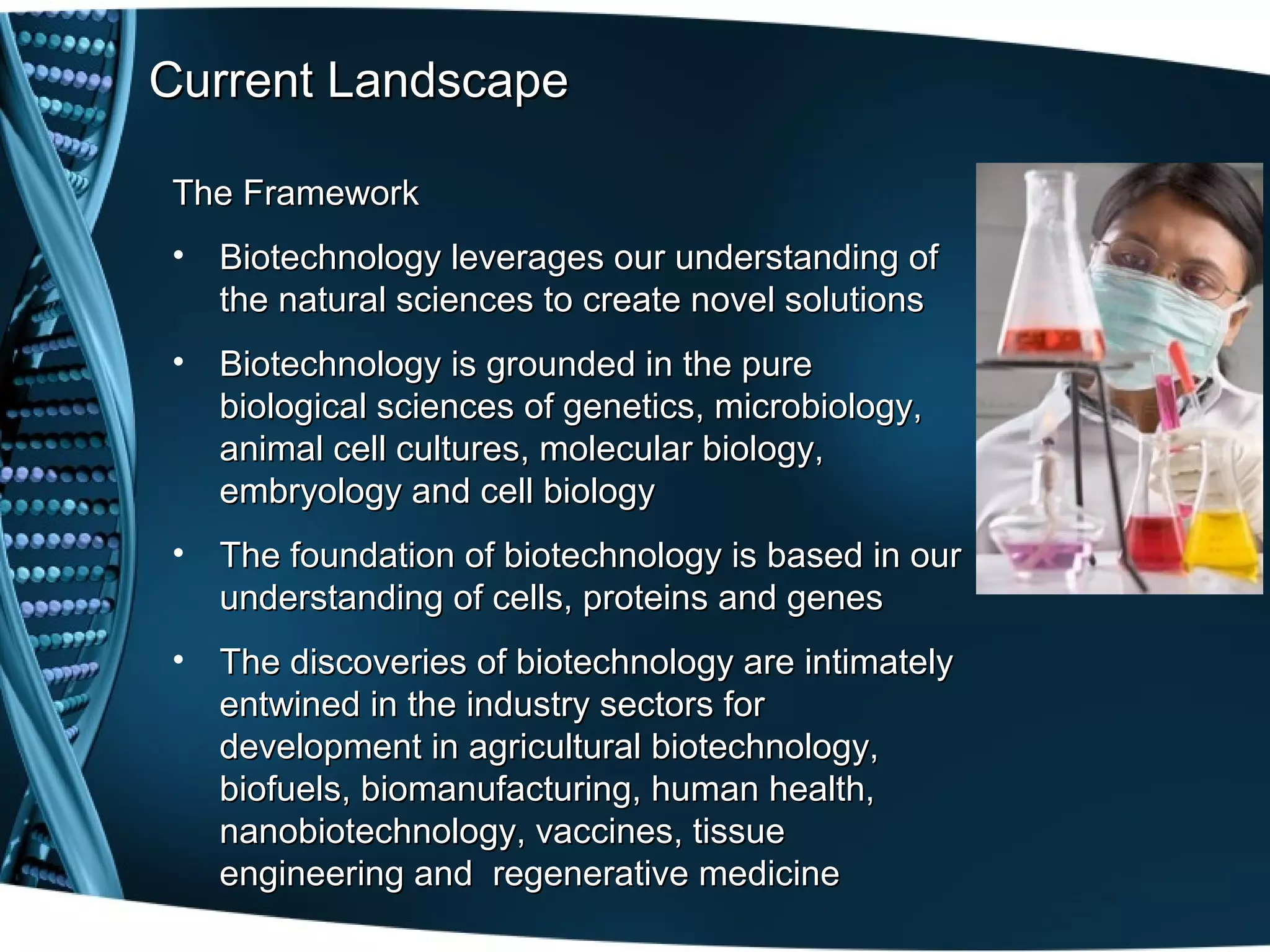 Current Landscape

The Framework

• Biotechnology leverages our understanding of the natural sciences to create novel solutions

• Biotechnology is grounded in the pure biological sciences of genetics, microbiology, animal cell cultures, molecular biology, embryology and cell biology

• The foundation of biotechnology is based in our understanding of cells, proteins and genes

• The discoveries of biotechnology are intimately entwined in the industry sectors for development in agricultural biotechnology, biofuels, biomanufacturing, human health, nanobiotechnology, vaccines, tissue engineering and  regenerative medicine